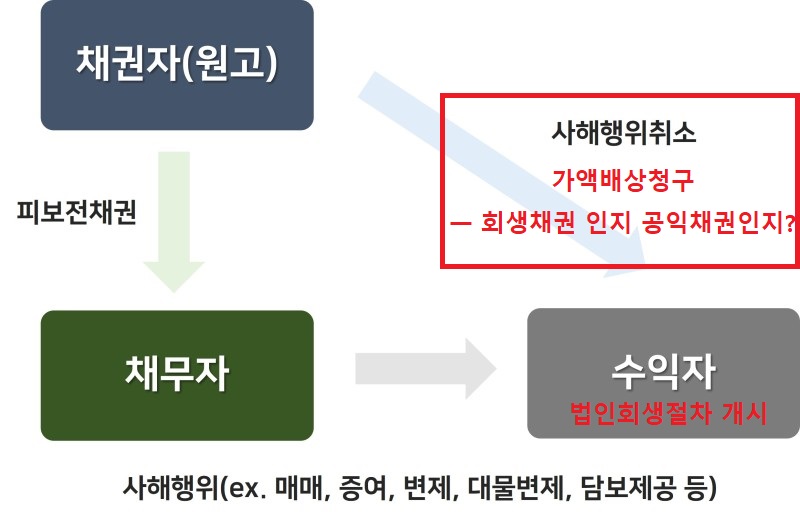 채권자(원고)

사해행위취소

가액배상청구

— 회생채권 인지 공익채권인지?

피보전채권

채무자

수익자

법인회생절차 개시

사해행위(ex. 매매, 증여, 변제, 대물변제, 담보제공 등)